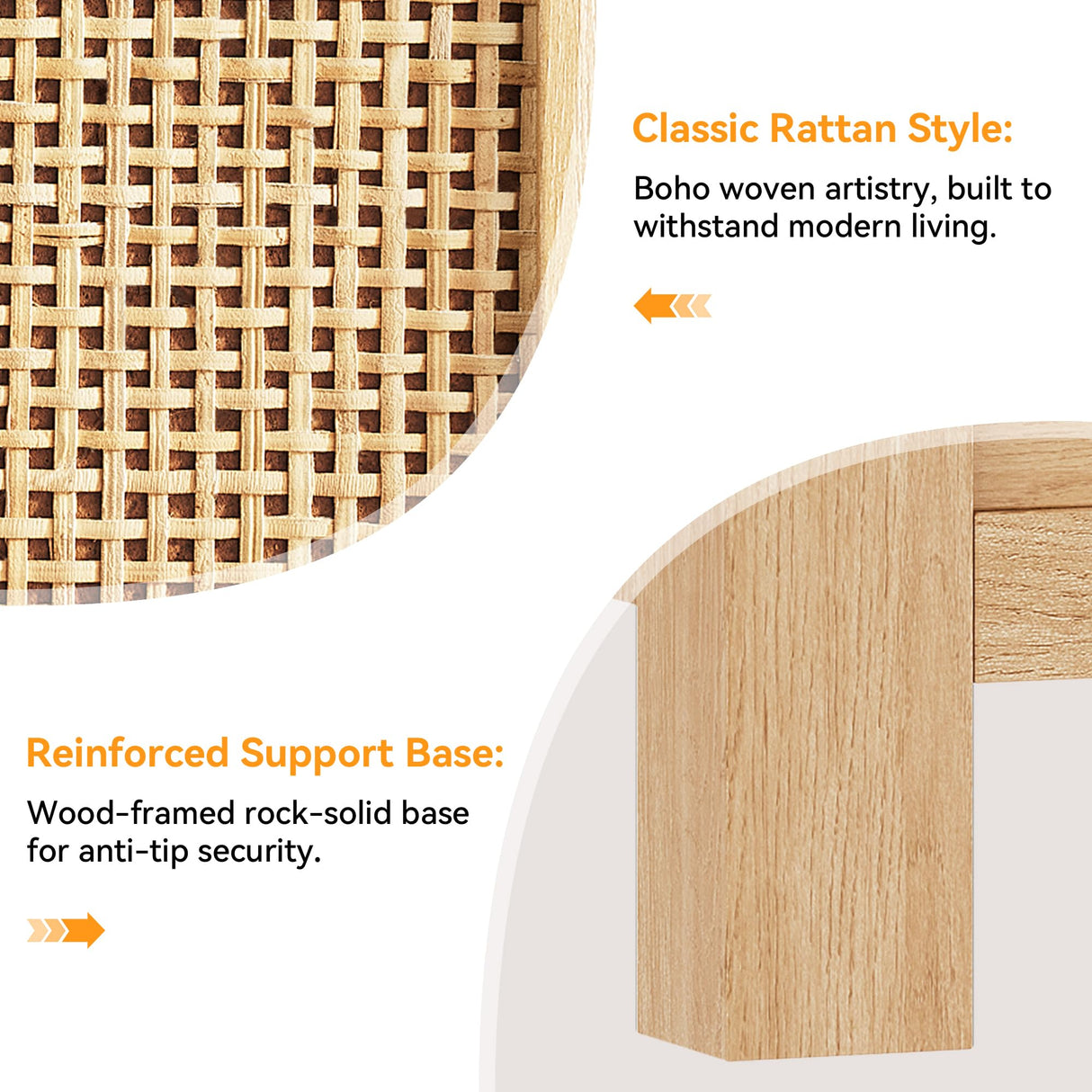 Classic Rattan Style:

Boho woven artistry, built to withstand modern living.

Reinforced Support Base:

Wood-framed rock-solid base for anti-tip security.